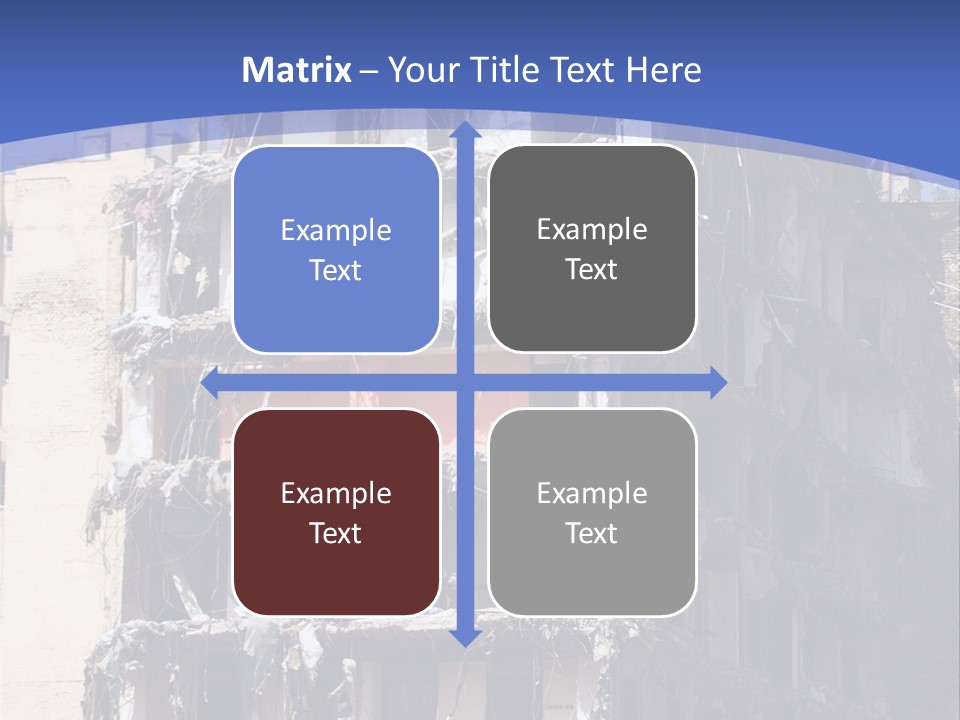 Matrix – Your Title Text Here

Example Text

Example Text

Example Text

Example Text